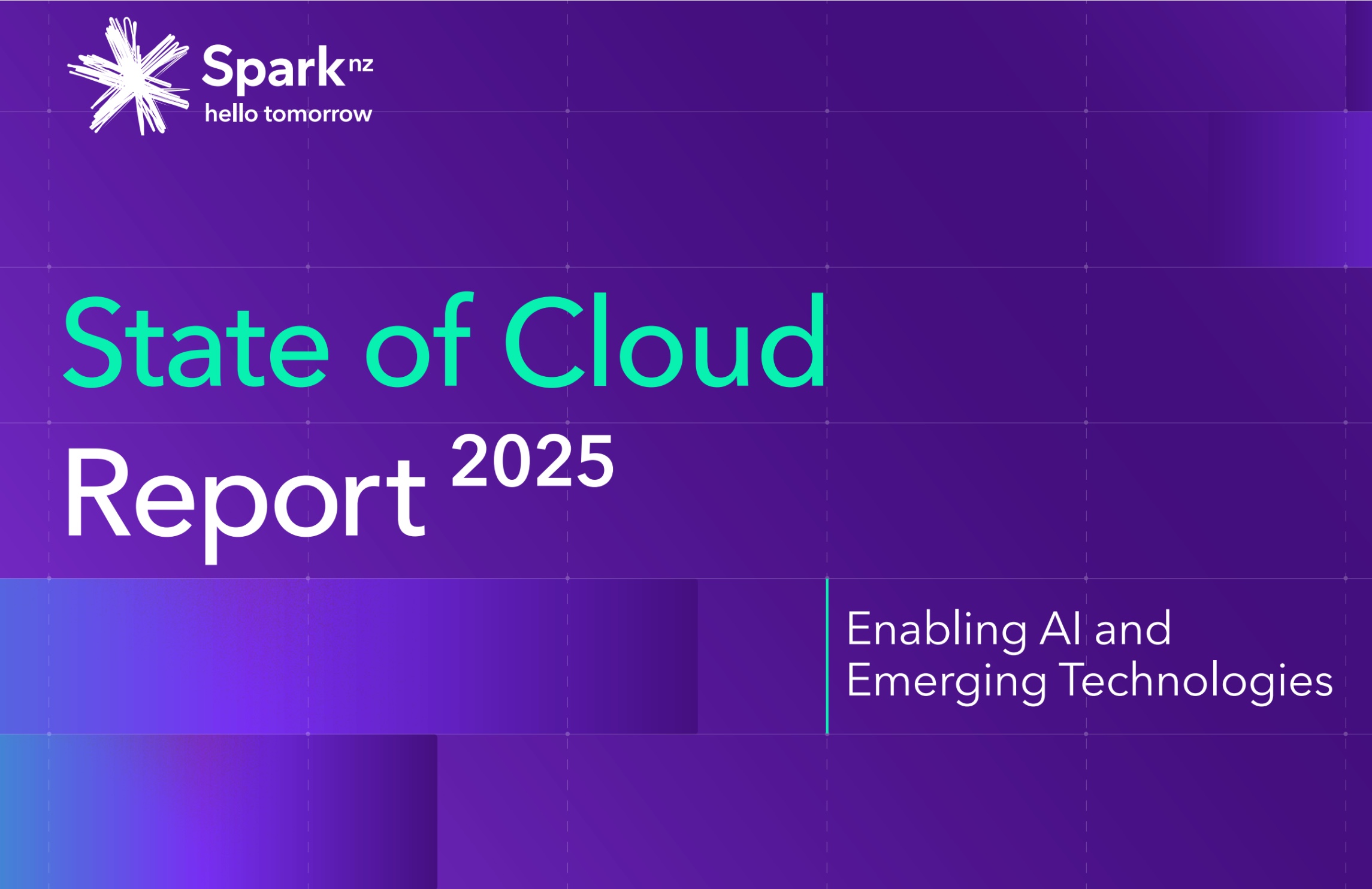 Spark nz
hello tomorrow

State of Cloud
Report 2025

Enabling AI and Emerging Technologies